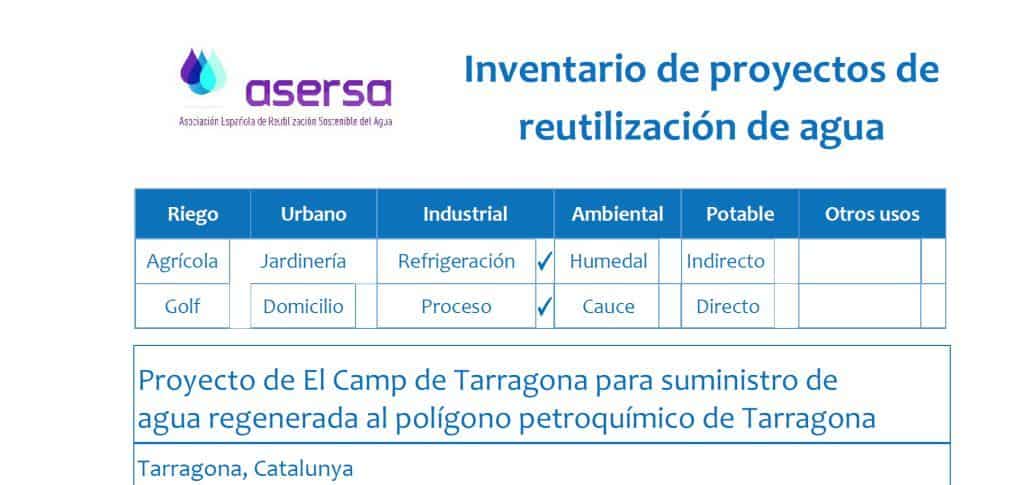 asersa
Asociación Española de Reutilización Sostenible del Agua

Inventario de proyectos de reutilización de agua

| Riego | Urbano | Industrial | | Ambiental | | Potable | | Otros usos | |
|---|---|---|---|---|---|---|---|---|---|
| Agrícola | Jardinería | Refrigeración | ✓ | Humedal | | Indirecto | | | |
| Golf | Domicilio | Proceso | ✓ | Cauce | | Directo | | | |

Proyecto de El Camp de Tarragona para suministro de agua regenerada al polígono petroquímico de Tarragona

Tarragona, Catalunya